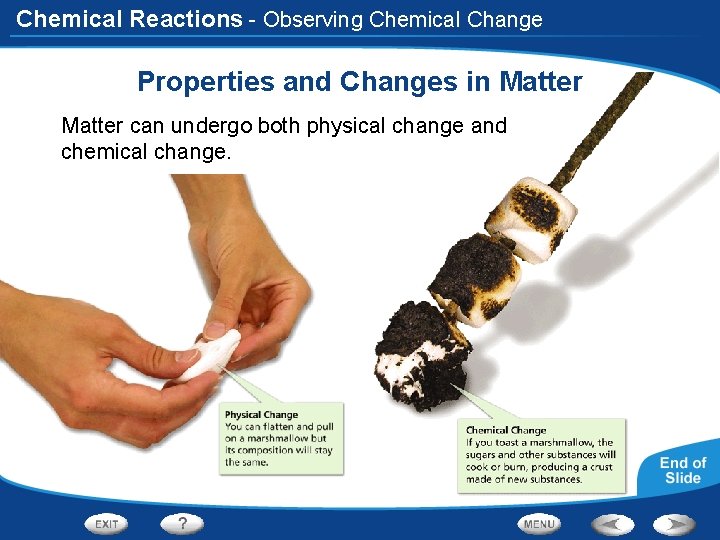 Chemical Reactions - Observing Chemical Change

Properties and Changes in Matter

Matter can undergo both physical change and chemical change.

Physical Change
You can flatten and pull on a marshmallow but its composition will stay the same.

Chemical Change
If you toast a marshmallow, the sugars and other substances will cook or burn, producing a crust made of new substances.

End of Slide

EXIT

?

MENU